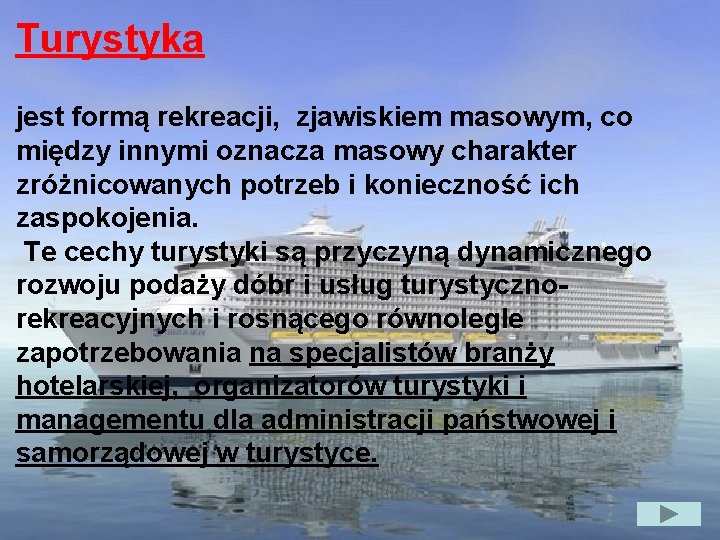 Turystyka

jest formą rekreacji, zjawiskiem masowym, co między innymi oznacza masowy charakter zróżnicowanych potrzeb i konieczność ich zaspokojenia.

Te cechy turystyki są przyczyną dynamicznego rozwoju podaży dóbr i usług turystyczno-rekreacyjnych i rosnącego równolegle zapotrzebowania na specjalistów branży hotelarskiej, organizatorów turystyki i managementu dla administracji państwowej i samorządowej w turystyce.